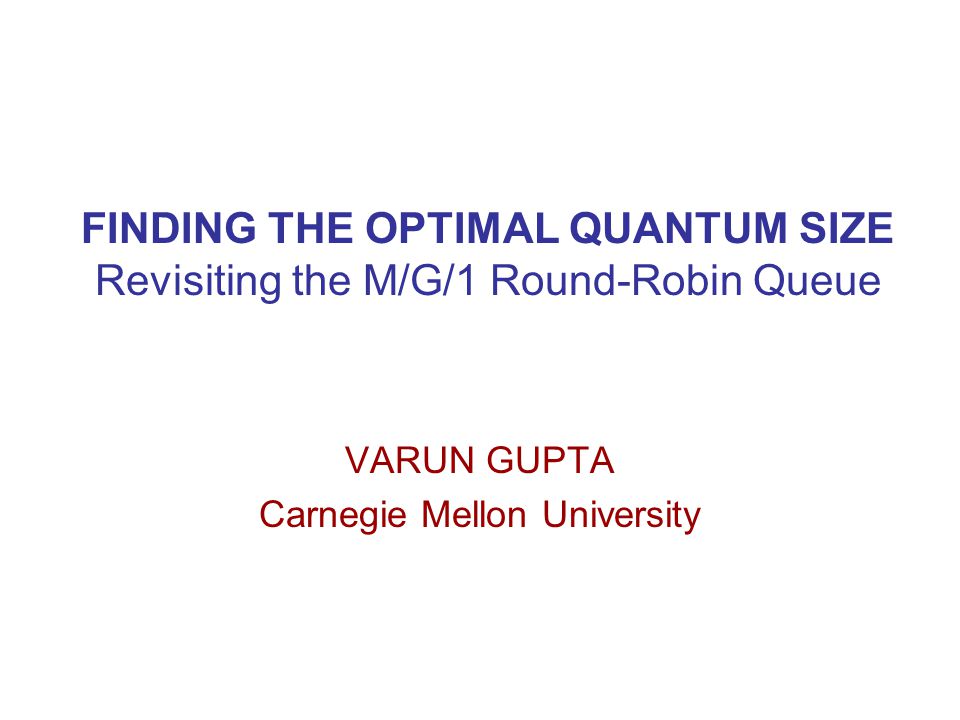 FINDING THE OPTIMAL QUANTUM SIZE
Revisiting the M/G/1 Round-Robin Queue

VARUN GUPTA
Carnegie Mellon University